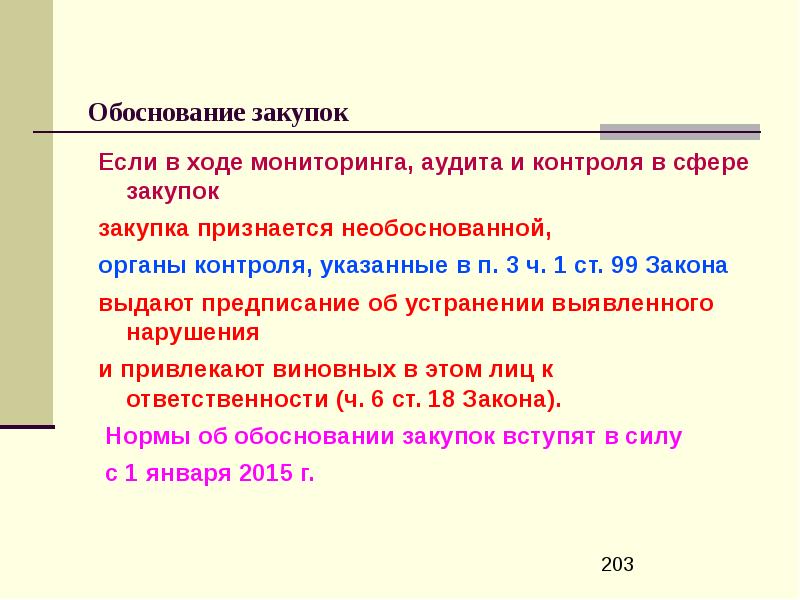 Обоснование закупок

Если в ходе мониторинга, аудита и контроля в сфере закупок

закупка признается необоснованной,

органы контроля, указанные в п. 3 ч. 1 ст. 99 Закона

выдают предписание об устранении выявленного нарушения

и привлекают виновных в этом лиц к ответственности (ч. 6 ст. 18 Закона).

Нормы об обосновании закупок вступят в силу

с 1 января 2015 г.

203